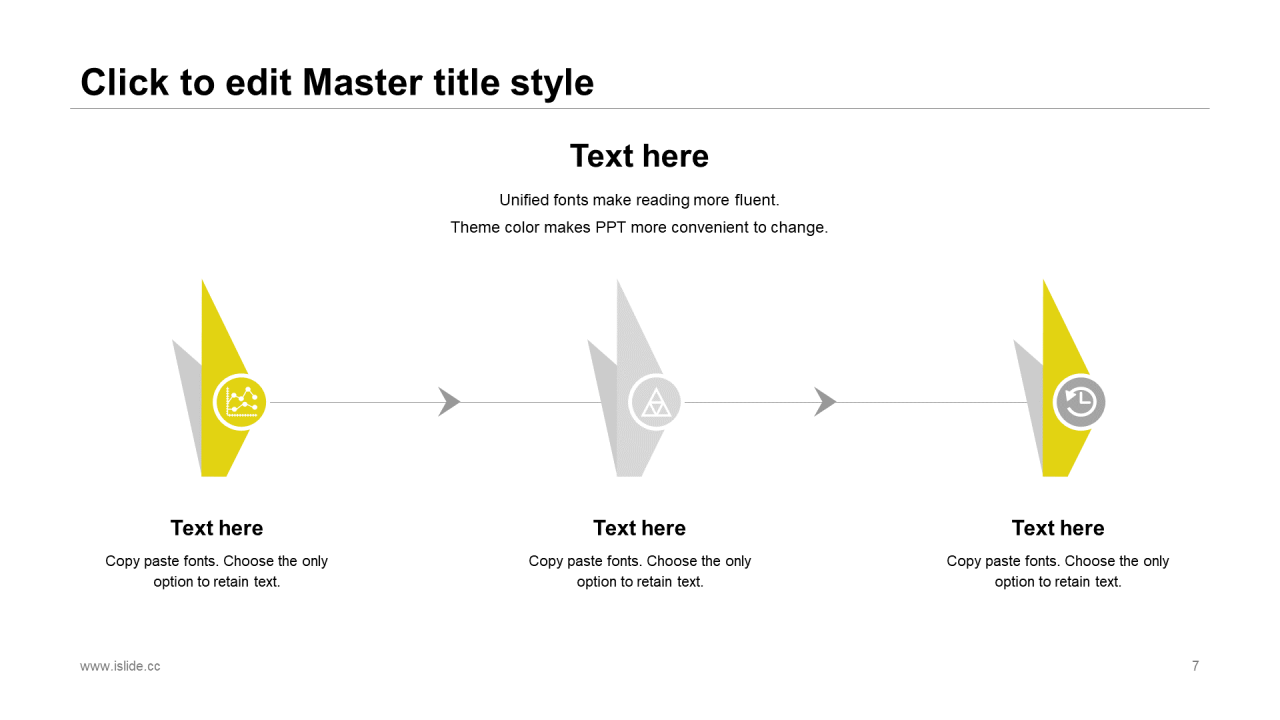 Click to edit Master title style

Text here

Unified fonts make reading more fluent.
Theme color makes PPT more convenient to change.

Text here

Copy paste fonts. Choose the only option to retain text.

Text here

Copy paste fonts. Choose the only option to retain text.

Text here

Copy paste fonts. Choose the only option to retain text.

www.islide.cc

7